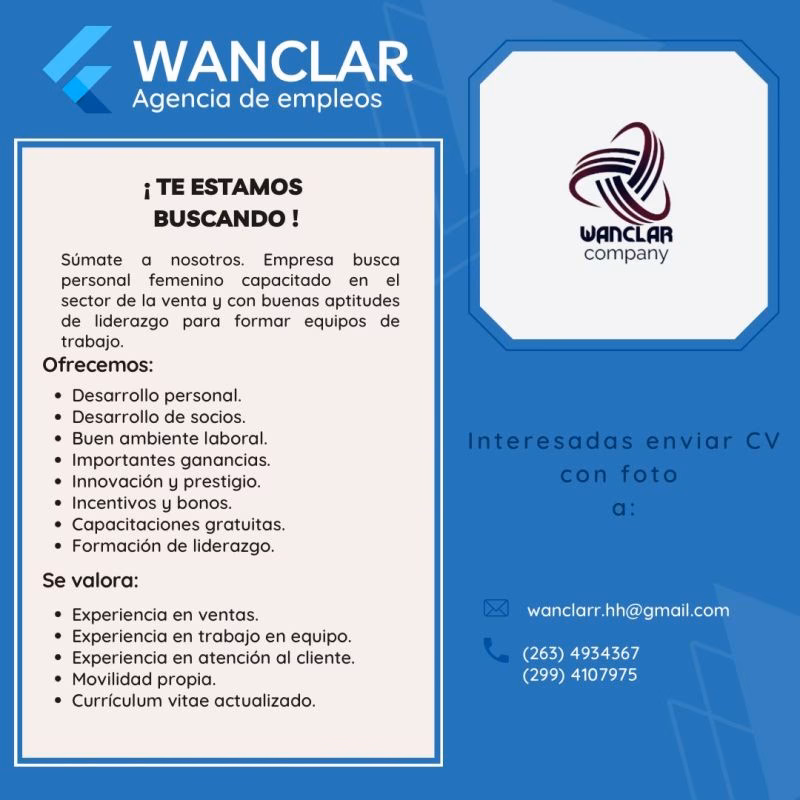 WANCLAR
Agencia de empleos

¡ TE ESTAMOS BUSCANDO !

Súmate a nosotros. Empresa busca personal femenino capacitado en el sector de la venta y con buenas aptitudes de liderazgo para formar equipos de trabajo.

Ofrecemos:
- Desarrollo personal.
- Desarrollo de socios.
- Buen ambiente laboral.
- Importantes ganancias.
- Innovación y prestigio.
- Incentivos y bonos.
- Capacitaciones gratuitas.
- Formación de liderazgo.

Se valora:
- Experiencia en ventas.
- Experiencia en trabajo en equipo.
- Experiencia en atención al cliente.
- Movilidad propia.
- Currículum vitae actualizado.

WANCLAR
company

Interesadas enviar CV con foto a:

wanclarr.hh@gmail.com

(263) 4934367
(299) 4107975